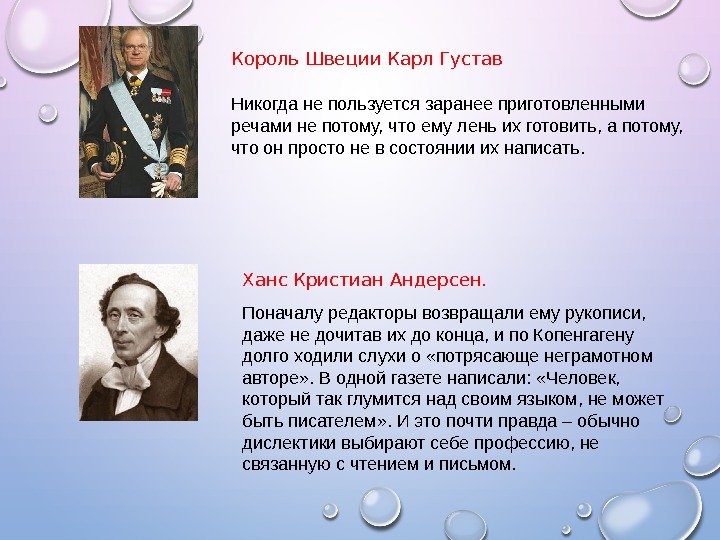 Король Швеции Карл Густав

Никогда не пользуется заранее приготовленными речами не потому, что ему лень их готовить, а потому, что он просто не в состоянии их написать.

Ханс Кристиан Андерсен.

Поначалу редакторы возвращали ему рукописи, даже не дочитав их до конца, и по Копенгагену долго ходили слухи о «потрясающе неграмотном авторе». В одной газете написали: «Человек, который так глумится над своим языком, не может быть писателем». И это почти правда – обычно дислектики выбирают себе профессию, не связанную с чтением и письмом.